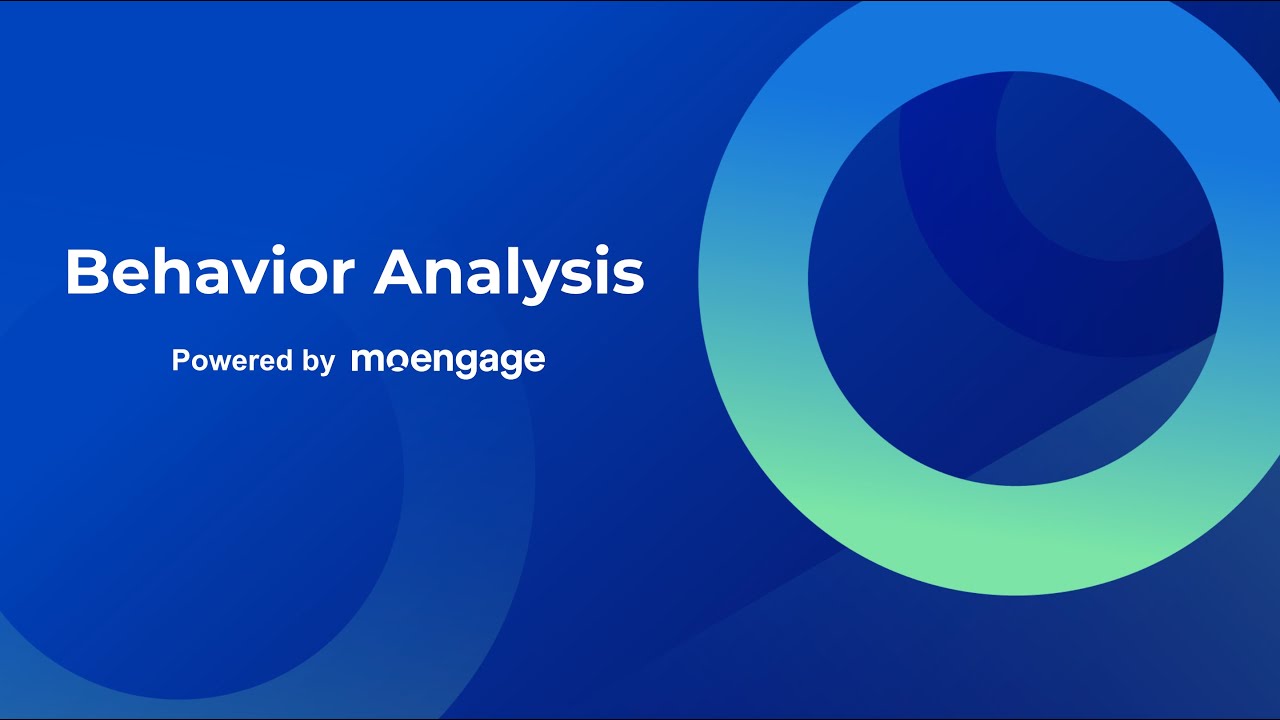 Behavior Analysis

Powered by moengage